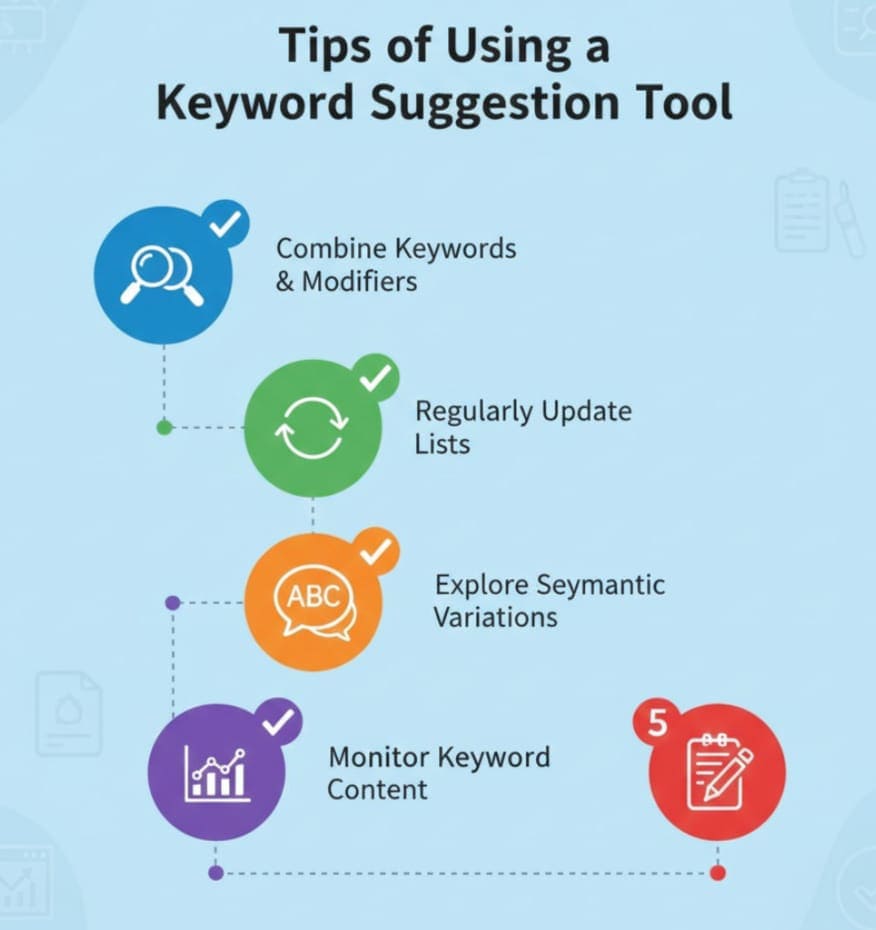 Tips of Using a Keyword Suggestion Tool

Combine Keywords & Modifiers

Regularly Update Lists

ABC

Explore Seymantic Variations

Monitor Keyword Content

5